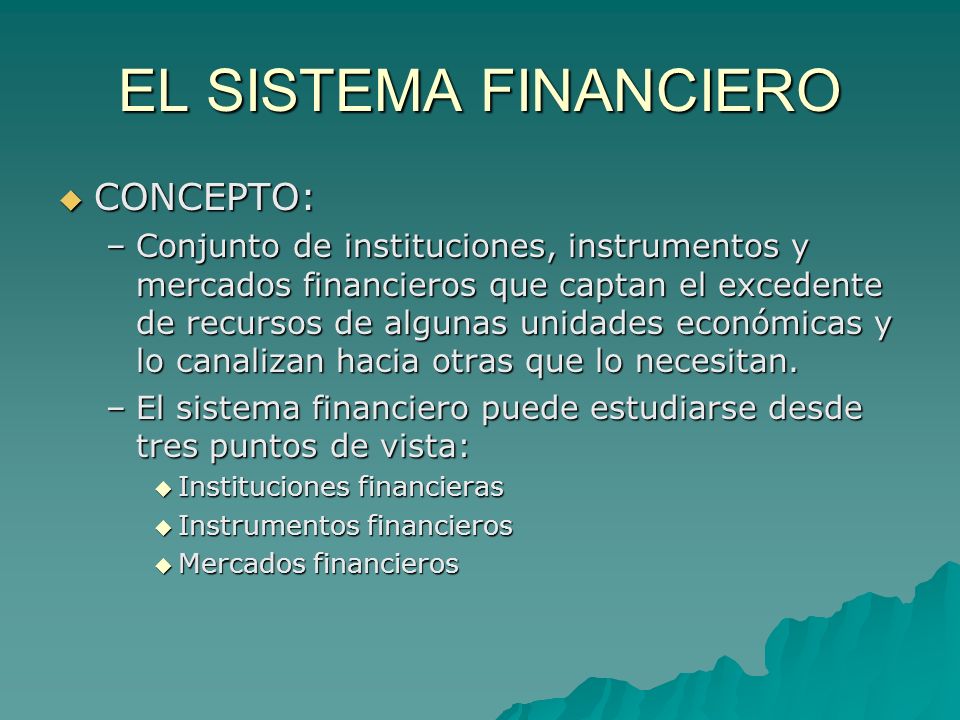 EL SISTEMA FINANCIERO

◆ CONCEPTO:

– Conjunto de instituciones, instrumentos y mercados financieros que captan el excedente de recursos de algunas unidades económicas y lo canalizan hacia otras que lo necesitan.

– El sistema financiero puede estudiarse desde tres puntos de vista:

◆ Instituciones financieras
◆ Instrumentos financieros
◆ Mercados financieros